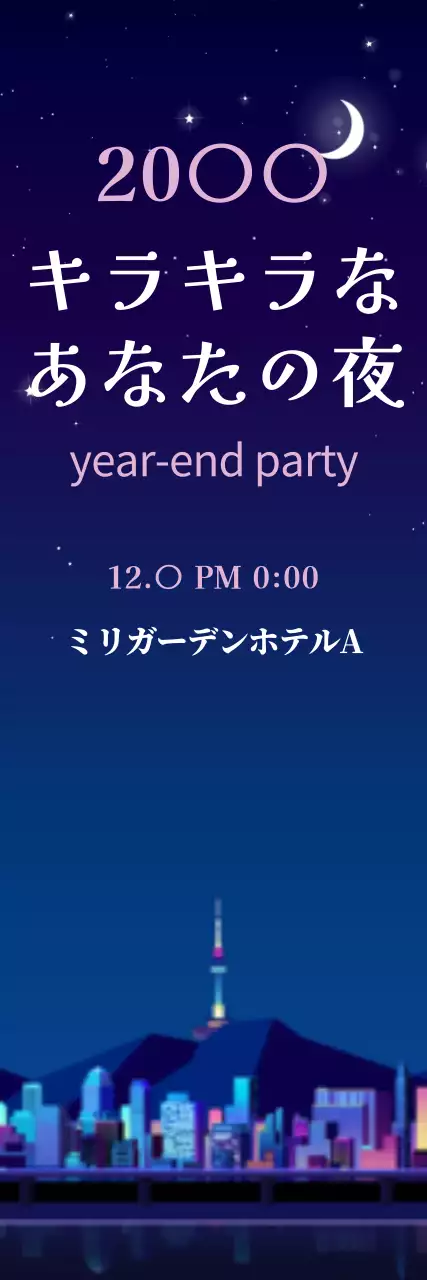 20〇〇
キラキラな
あなたの夜
year-end party

12.〇 PM 0:00
ミリガーデンホテルA